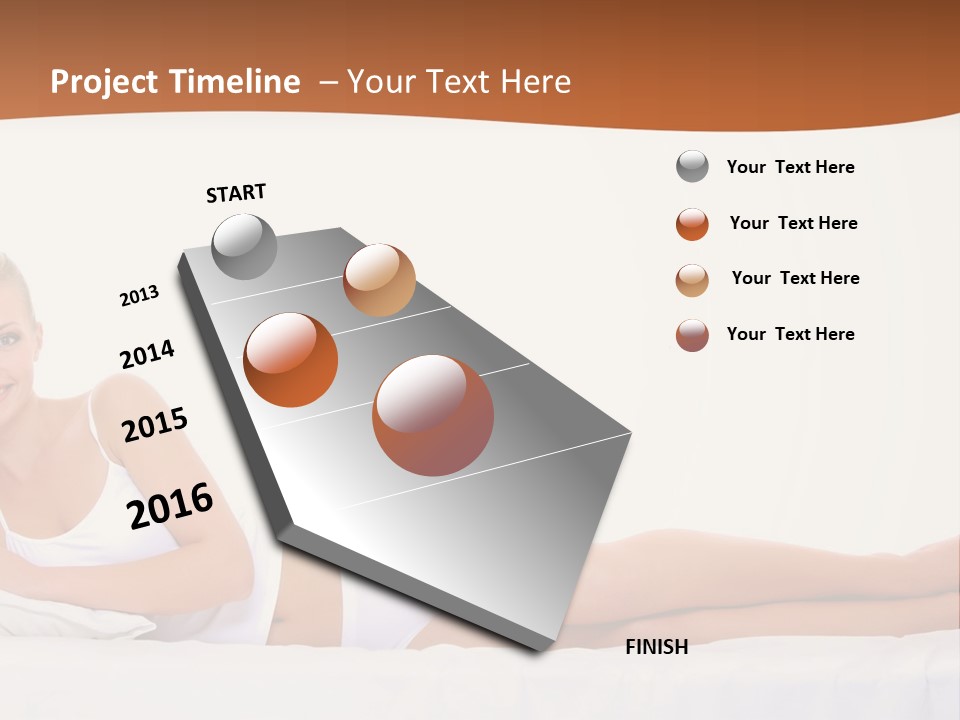 Project Timeline – Your Text Here

START

2013

2014

2015

2016

FINISH

Your Text Here

Your Text Here

Your Text Here

Your Text Here